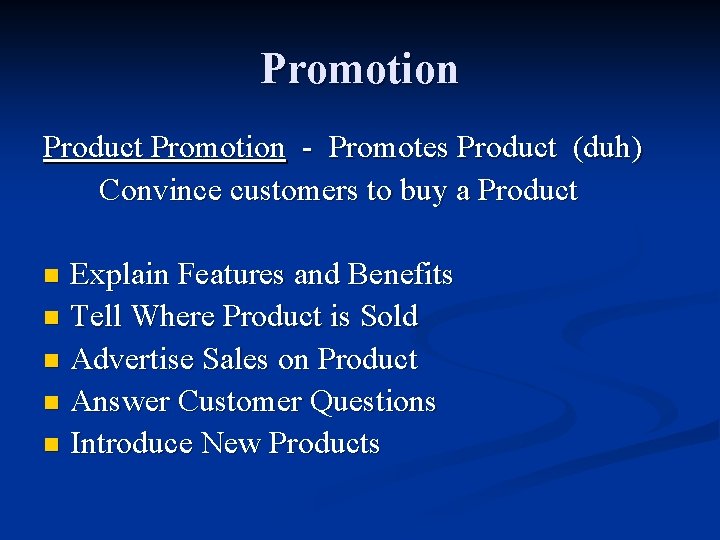 Promotion

Product Promotion - Promotes Product (duh)
Convince customers to buy a Product

- Explain Features and Benefits
- Tell Where Product is Sold
- Advertise Sales on Product
- Answer Customer Questions
- Introduce New Products